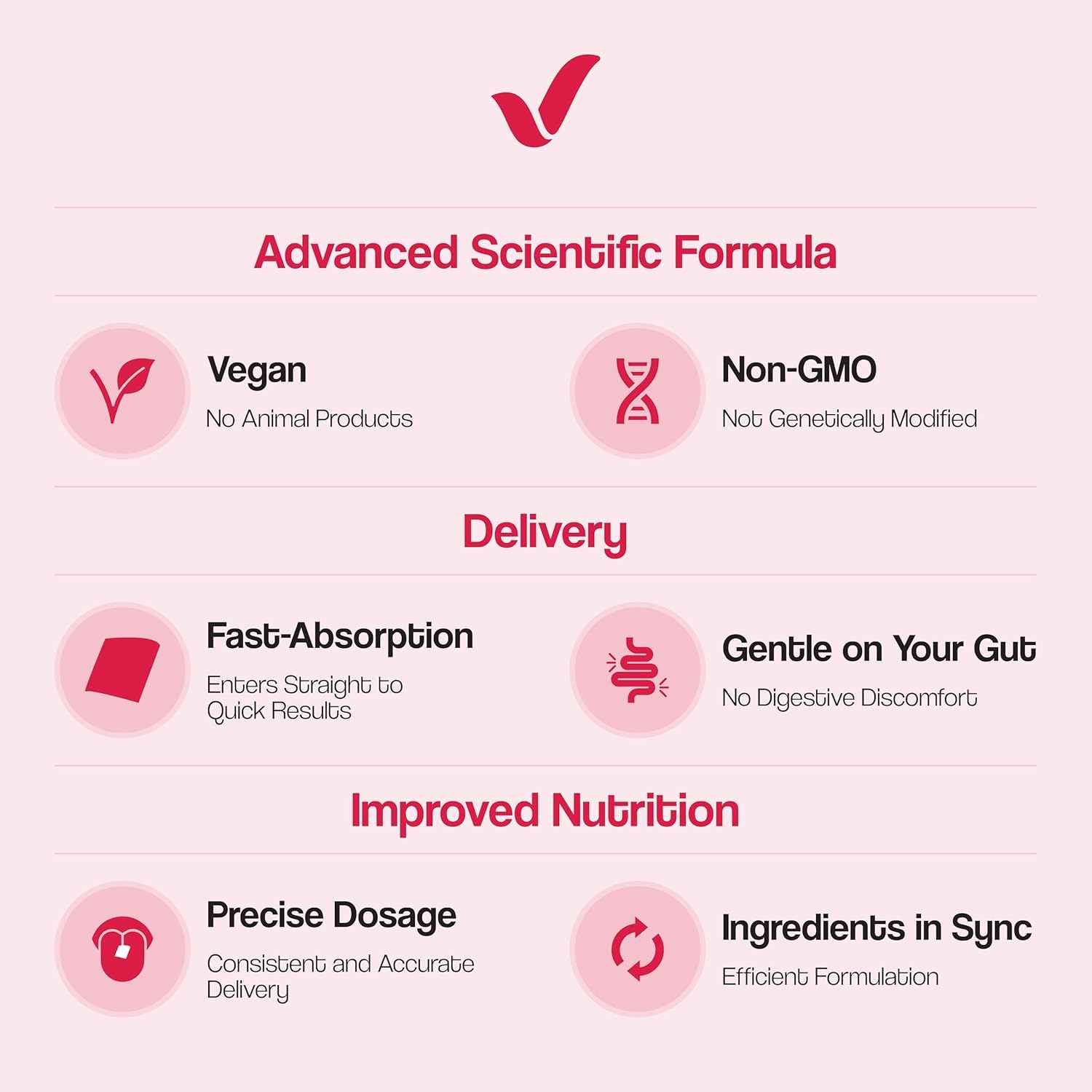 Advanced Scientific Formula

Vegan

No Animal Products

Non-GMO

Not Genetically Modified

Delivery

Fast-Absorption

Enters Straight to Quick Results

Gentle on Your Gut

No Digestive Discomfort

Improved Nutrition

Precise Dosage

Consistent and Accurate Delivery

Ingredients in Sync

Efficient Formulation